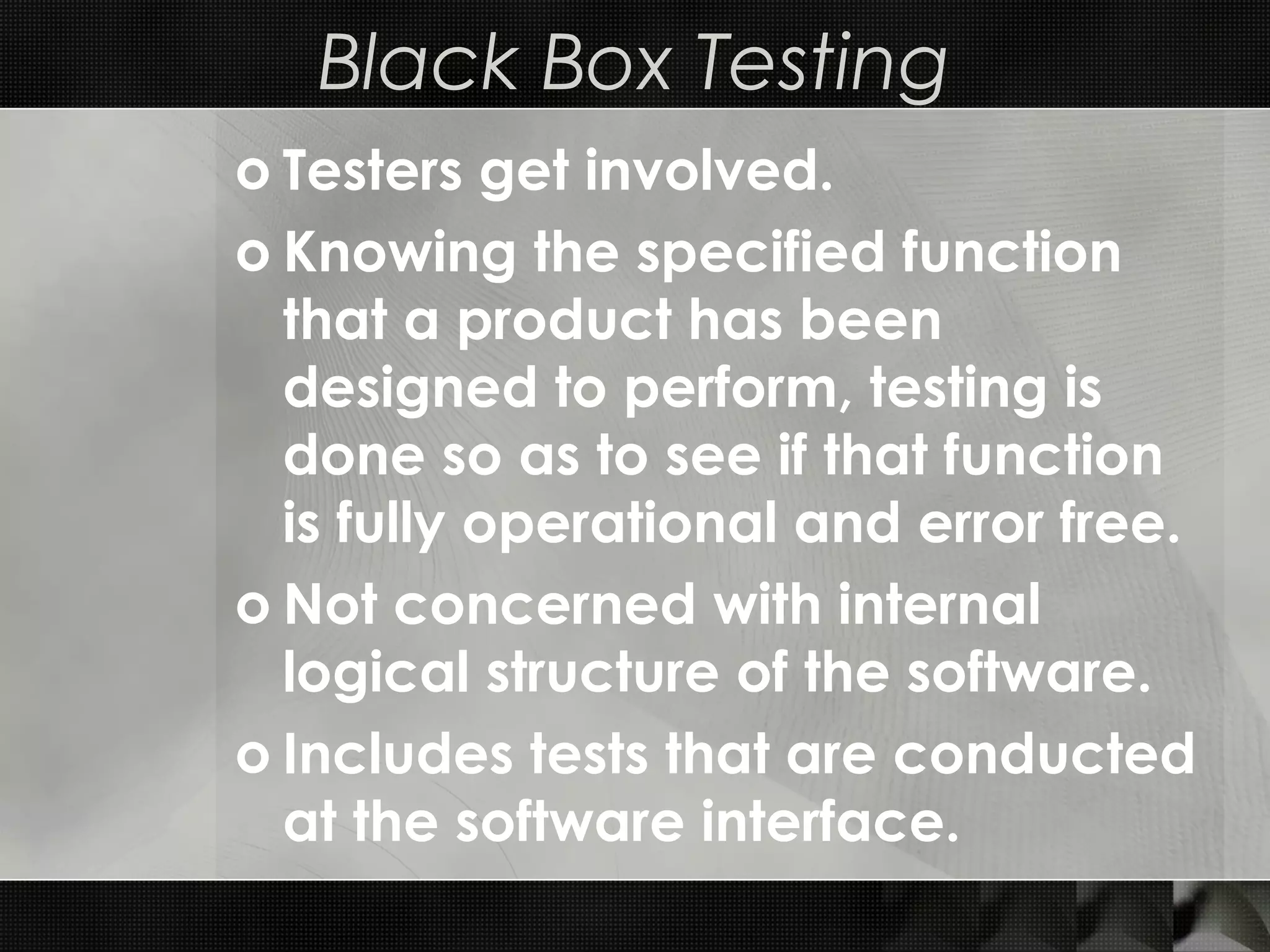 Black Box Testing

o Testers get involved.

o Knowing the specified function that a product has been designed to perform, testing is done so as to see if that function is fully operational and error free.

o Not concerned with internal logical structure of the software.

o Includes tests that are conducted at the software interface.